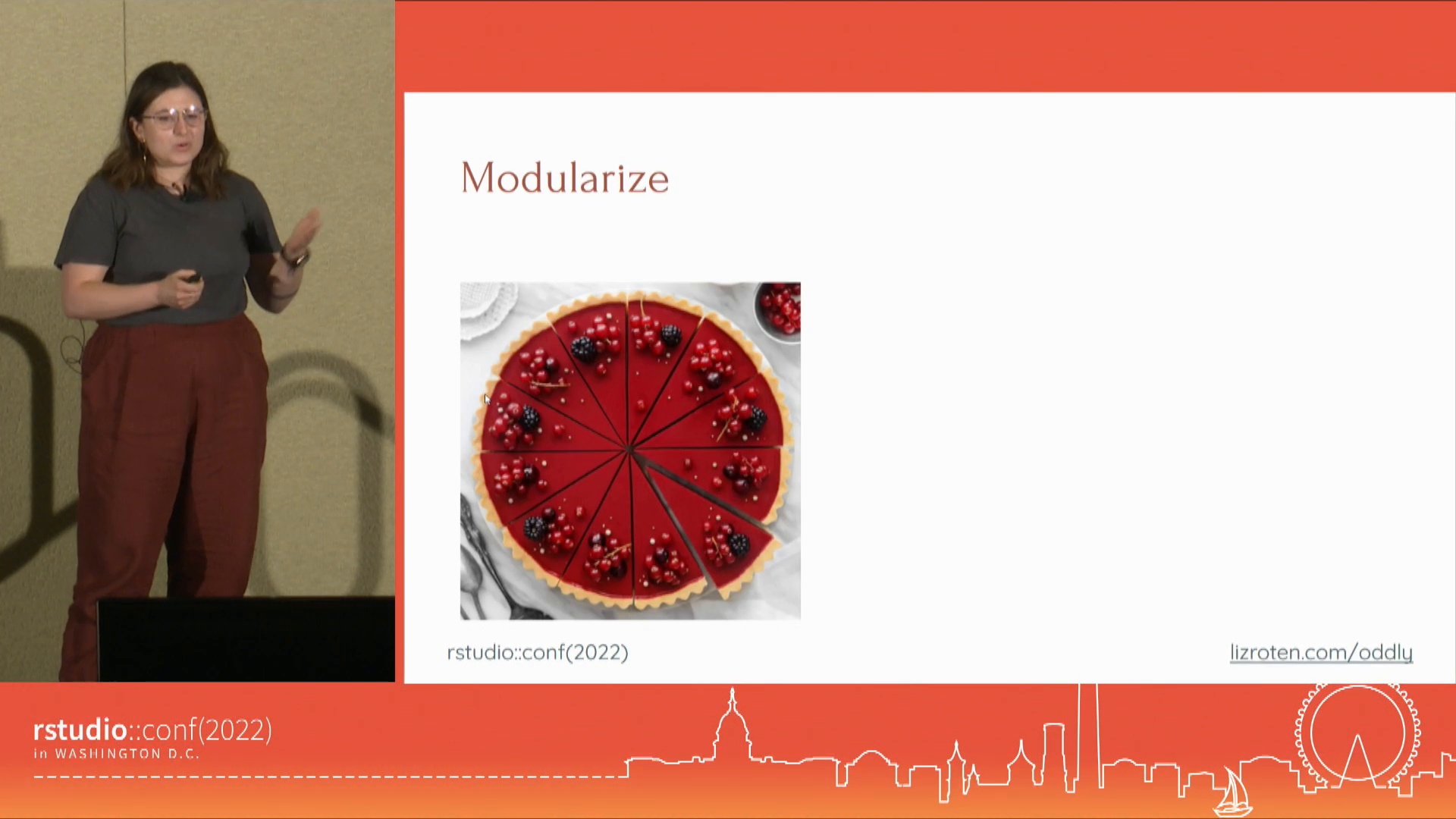 Modularize

rstudio::conf(2022)

lizroten.com/oddly

rstudio::conf(2022)
in WASHINGTON D.C.